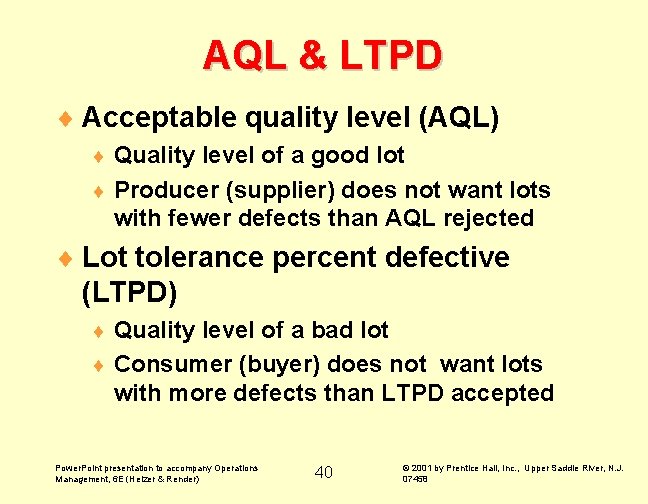 AQL & LTPD

Acceptable quality level (AQL)

Quality level of a good lot

Producer (supplier) does not want lots with fewer defects than AQL rejected

Lot tolerance percent defective (LTPD)

Quality level of a bad lot

Consumer (buyer) does not want lots with more defects than LTPD accepted

PowerPoint presentation to accompany Operations Management, 6E (Heizer & Render)

40

© 2001 by Prentice Hall, Inc., Upper Saddle River, N.J. 07458